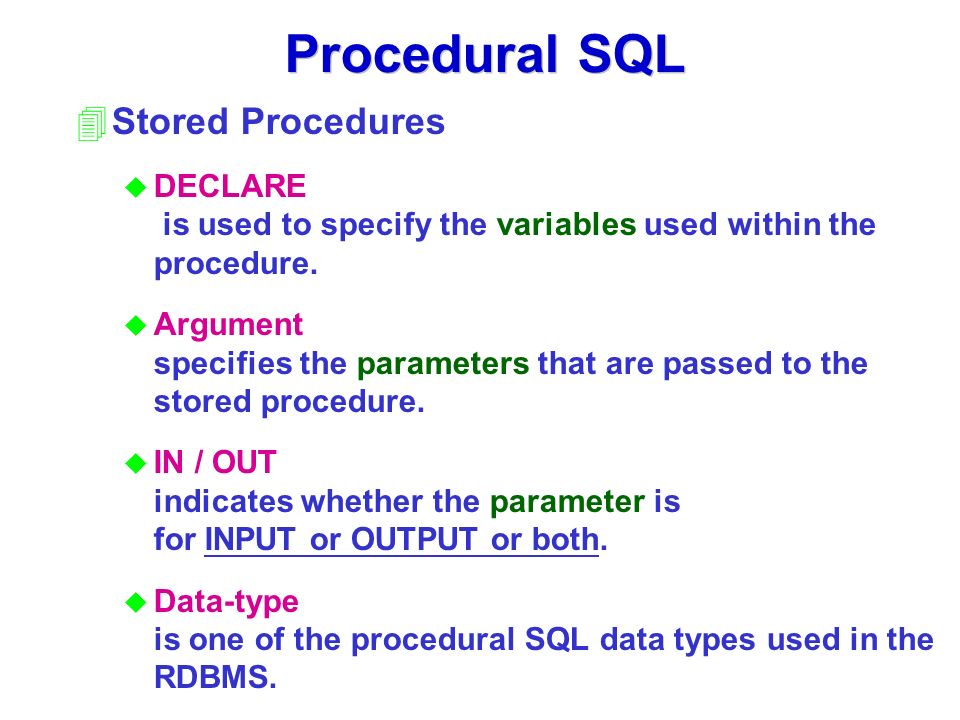 Procedural SQL

Stored Procedures

DECLARE
is used to specify the variables used within the procedure.

Argument
specifies the parameters that are passed to the stored procedure.

IN / OUT
indicates whether the parameter is for INPUT or OUTPUT or both.

Data-type
is one of the procedural SQL data types used in the RDBMS.